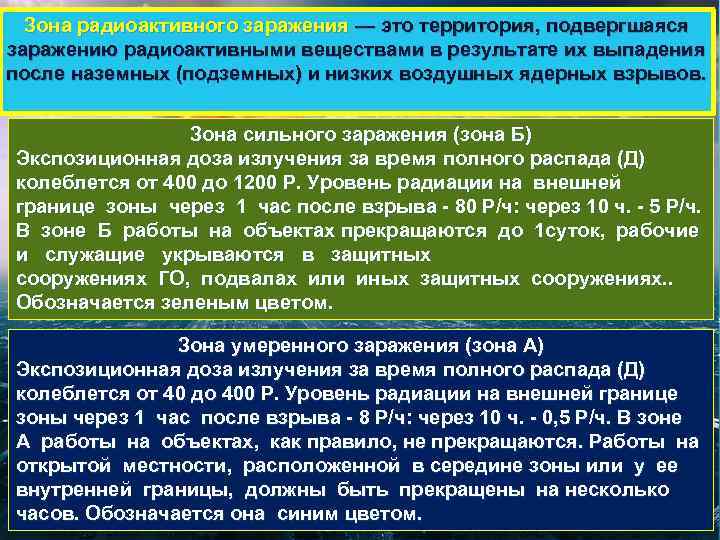 Зона радиоактивного заражения — это территория, подвергшаяся заражению радиоактивными веществами в результате их выпадения после наземных (подземных) и низких воздушных ядерных взрывов.

Зона сильного заражения (зона Б)
Экспозиционная доза излучения за время полного распада (Д) колеблется от 400 до 1200 Р. Уровень радиации на внешней границе зоны через 1 час после взрыва - 80 Р/ч: через 10 ч. - 5 Р/ч. В зоне Б работы на объектах прекращаются до 1суток, рабочие и служащие укрываются в защитных сооружениях ГО, подвалах или иных защитных сооружениях.. Обозначается зеленым цветом.

Зона умеренного заражения (зона А)
Экспозиционная доза излучения за время полного распада (Д) колеблется от 40 до 400 Р. Уровень радиации на внешней границе зоны через 1 час после взрыва - 8 Р/ч: через 10 ч. - 0,5 Р/ч. В зоне А работы на объектах, как правило, не прекращаются. Работы на открытой местности, расположенной в середине зоны или у ее внутренней границы, должны быть прекращены на несколько часов. Обозначается она синим цветом.